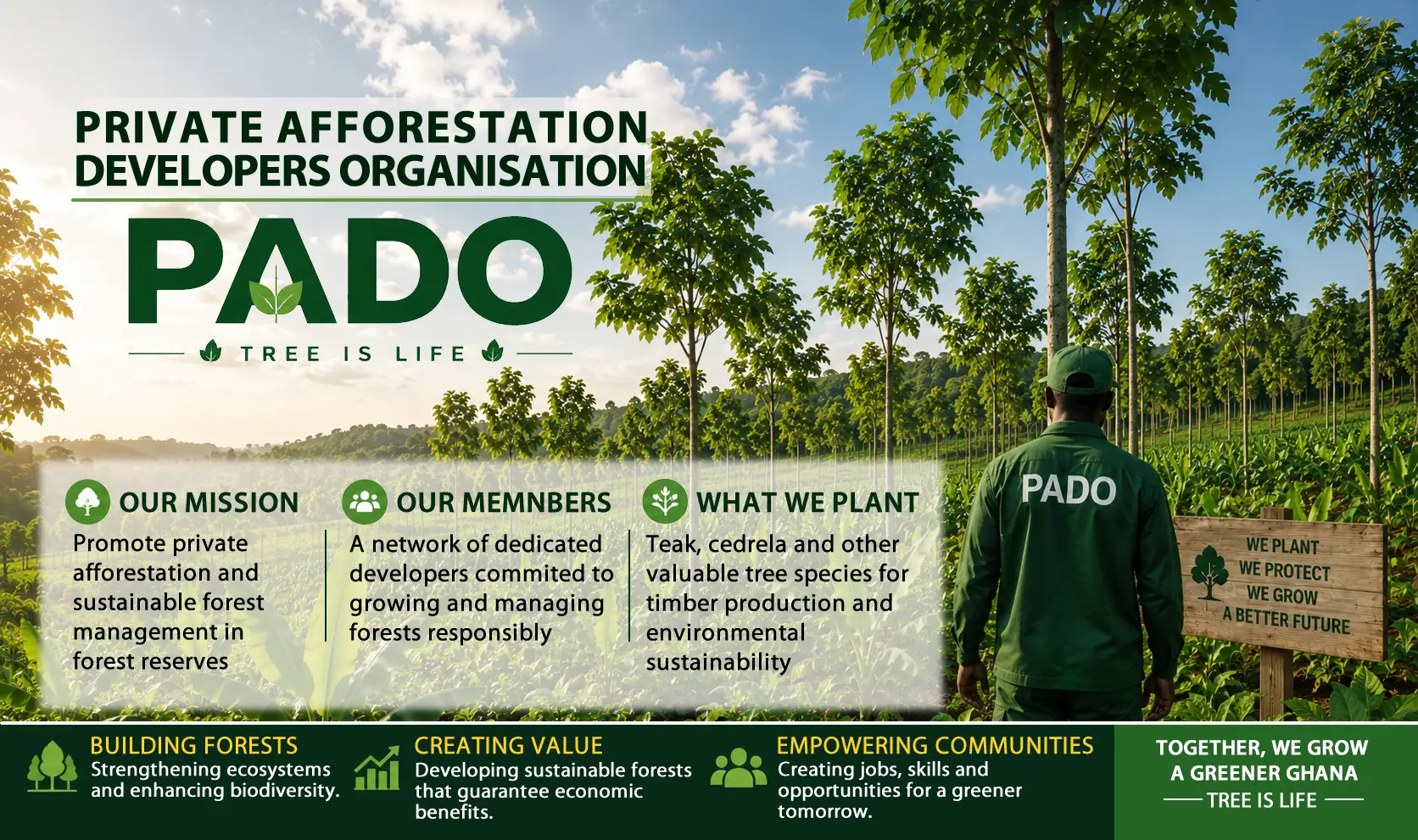 PRIVATE AFFORESTATION DEVELOPERS ORGANISATION

PADO

TREE IS LIFE

OUR MISSION
Promote private afforestation and sustainable forest management in forest reserves

OUR MEMNBERS
A network of dedicated developers commited to growing and managing forests responsibly

WHAT WE PLANT
Teak, cedrela and other valuable tree species for timber production and environmental sustainability

PADO

WE PLANT
WE PROTECT
WE GROW
A BETTER FUTURE

BUILDING FORESTS
Strengthening ecosystems and enhancing biodiversity.

CREATING VALUE
Developing sustainable forests that guarantee economic benefits.

EMPOWERING COMMUNITIES
Creating jobs, skills and opportunities for a greener tomorrow.

TOGETHER, WE GROW
A GREENER GHANA
TREE IS LIFE